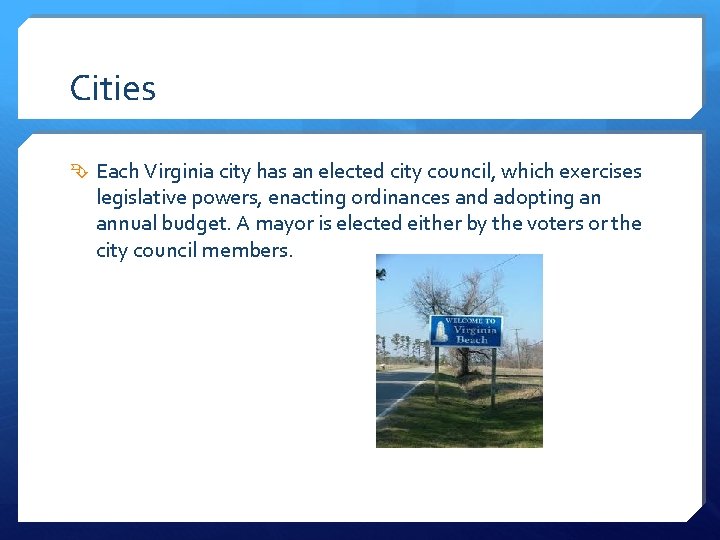 Cities

Each Virginia city has an elected city council, which exercises legislative powers, enacting ordinances and adopting an annual budget. A mayor is elected either by the voters or the city council members.

WELCOME TO
Virginia
Beach